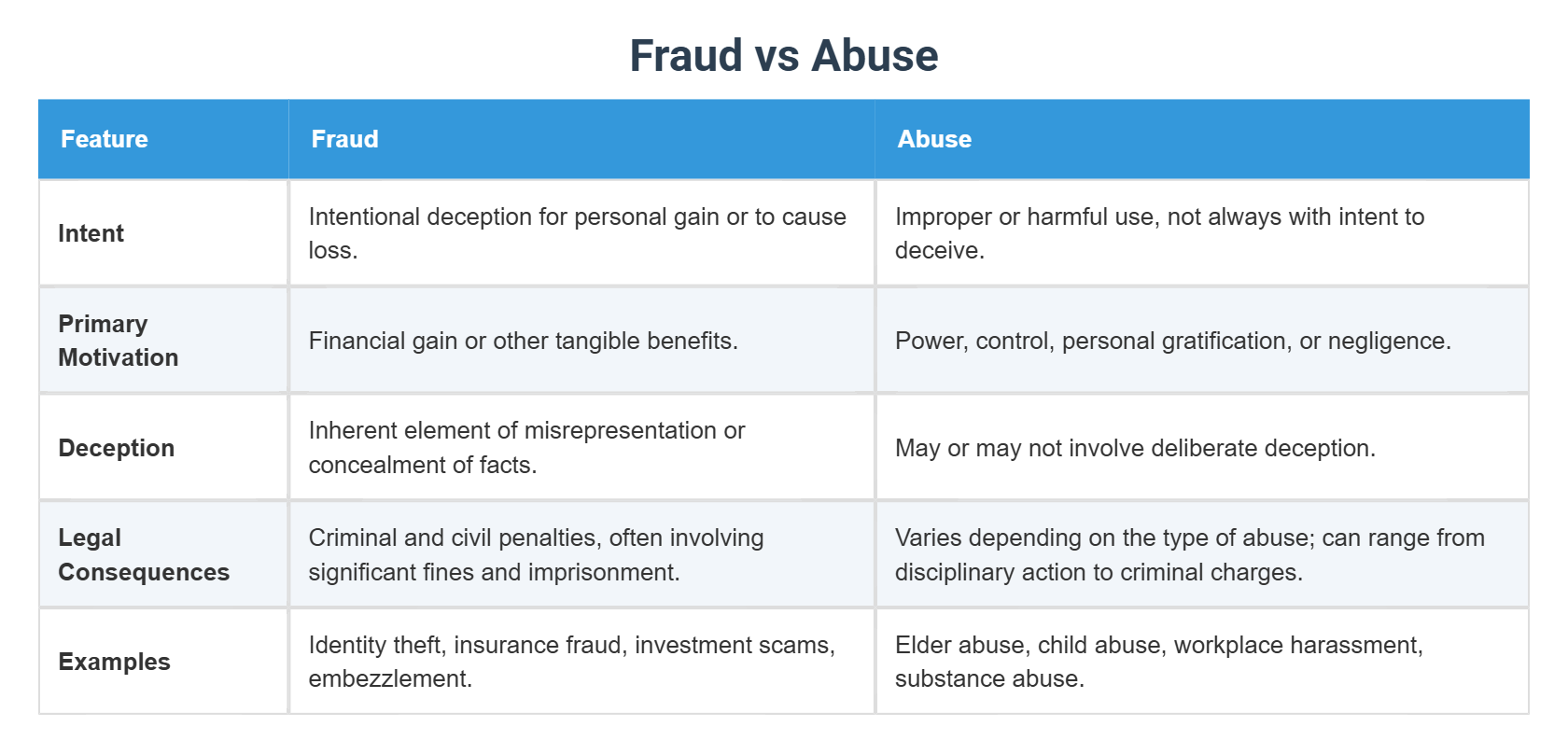 Fraud vs Abuse

| Feature | Fraud | Abuse |
|---|---|---|
| Intent | Intentional deception for personal gain or to cause loss. | Improper or harmful use, not always with intent to deceive. |
| Primary Motivation | Financial gain or other tangible benefits. | Power, control, personal gratification, or negligence. |
| Deception | Inherent element of misrepresentation or concealment of facts. | May or may not involve deliberate deception. |
| Legal Consequences | Criminal and civil penalties, often involving significant fines and imprisonment. | Varies depending on the type of abuse; can range from disciplinary action to criminal charges. |
| Examples | Identity theft, insurance fraud, investment scams, embezzlement. | Elder abuse, child abuse, workplace harassment, substance abuse. |